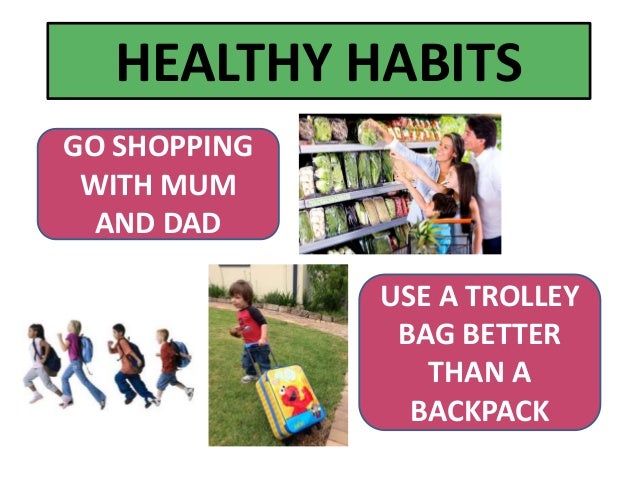 HEALTHY HABITS

GO SHOPPING WITH MUM AND DAD

USE A TROLLEY BAG BETTER THAN A BACKPACK